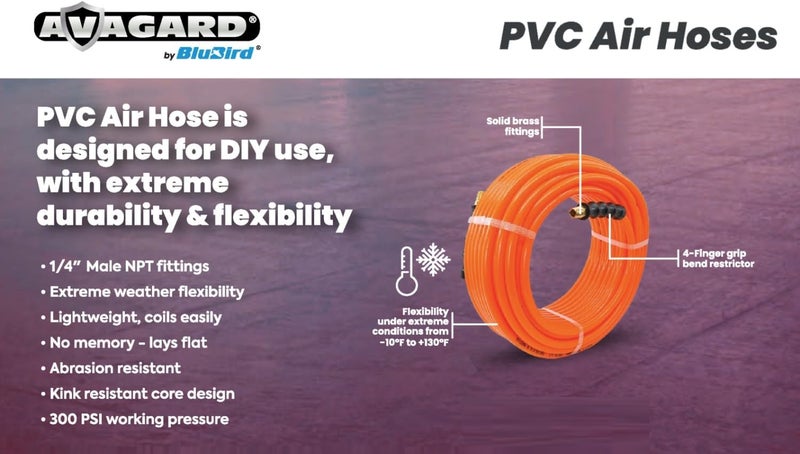 AVAGARD®
by BluBird®

PVC Air Hoses

PVC Air Hose is designed for DIY use, with extreme durability & flexibility

• 1/4" Male NPT fittings
• Extreme weather flexibility
• Lightweight, coils easily
• No memory - lays flat
• Abrasion resistant
• Kink resistant core design
• 300 PSI working pressure

Solid brass fittings

4-Finger grip bend restrictor

Flexibility under extreme conditions from -10°F to +130°F